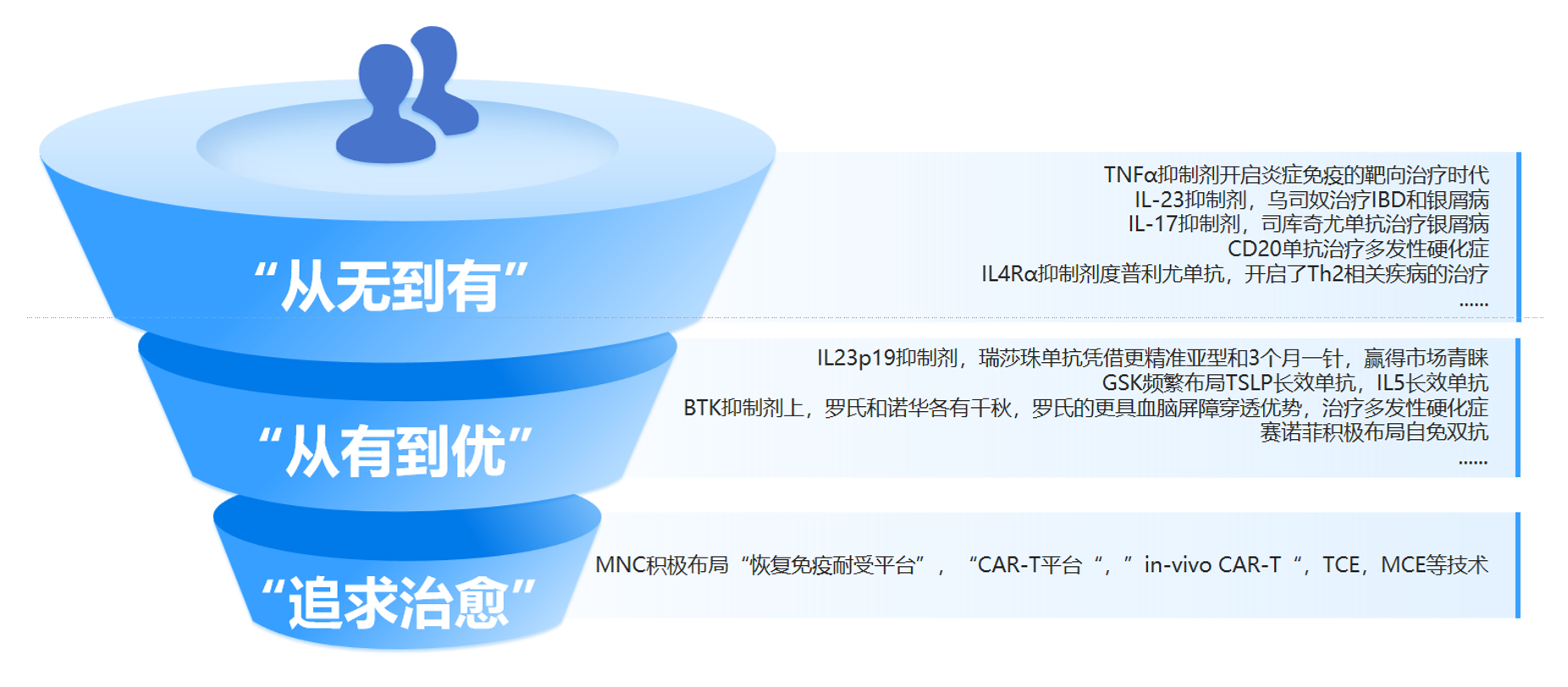 “从无到有”

TNFα抑制剂开启炎症免疫的靶向治疗时代
IL-23抑制剂，乌司奴治疗IBD和银屑病
IL-17抑制剂，司库奇尤单抗治疗银屑病
CD20单抗治疗多发性硬化症
IL4Rα抑制剂度普利尤单抗，开启了Th2相关疾病的治疗
......

“从有到优”

IL23p19抑制剂，瑞莎珠单抗凭借更精准亚型和3个月一针，赢得市场青睐
GSK频繁布局TSLP长效单抗，IL5长效单抗
BTK抑制剂上，罗氏和诺华各有千秋，罗氏的更具血脑屏障穿透优势，治疗多发性硬化症
赛诺菲积极布局自免双抗
......

“追求治愈”

MNC积极布局“恢复免疫耐受平台”，“CAR-T平台“，”in-vivo CAR-T“，TCE，MCE等技术